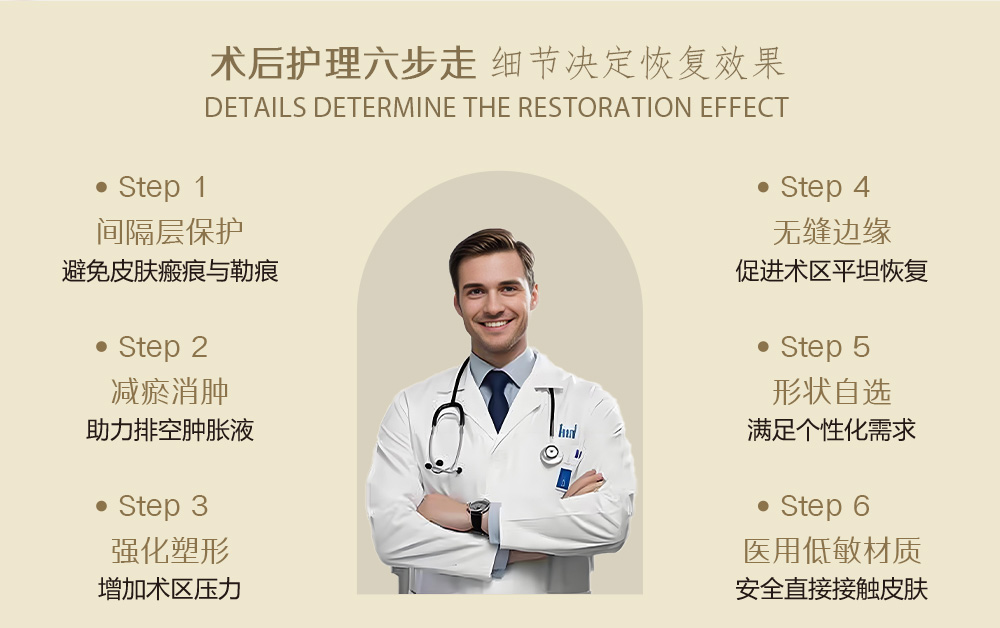 术后护理六步走 细节决定恢复效果
DETAILS DETERMINE THE RESTORATION EFFECT

• Step 1
间隔层保护
避免皮肤瘢痕与勒痕

• Step 2
减瘀消肿
助力排空肿胀液

• Step 3
强化塑形
增加术区压力

• Step 4
无缝边缘
促进术区平坦恢复

• Step 5
形状自选
满足个性化需求

• Step 6
医用低敏材质
安全直接接触皮肤